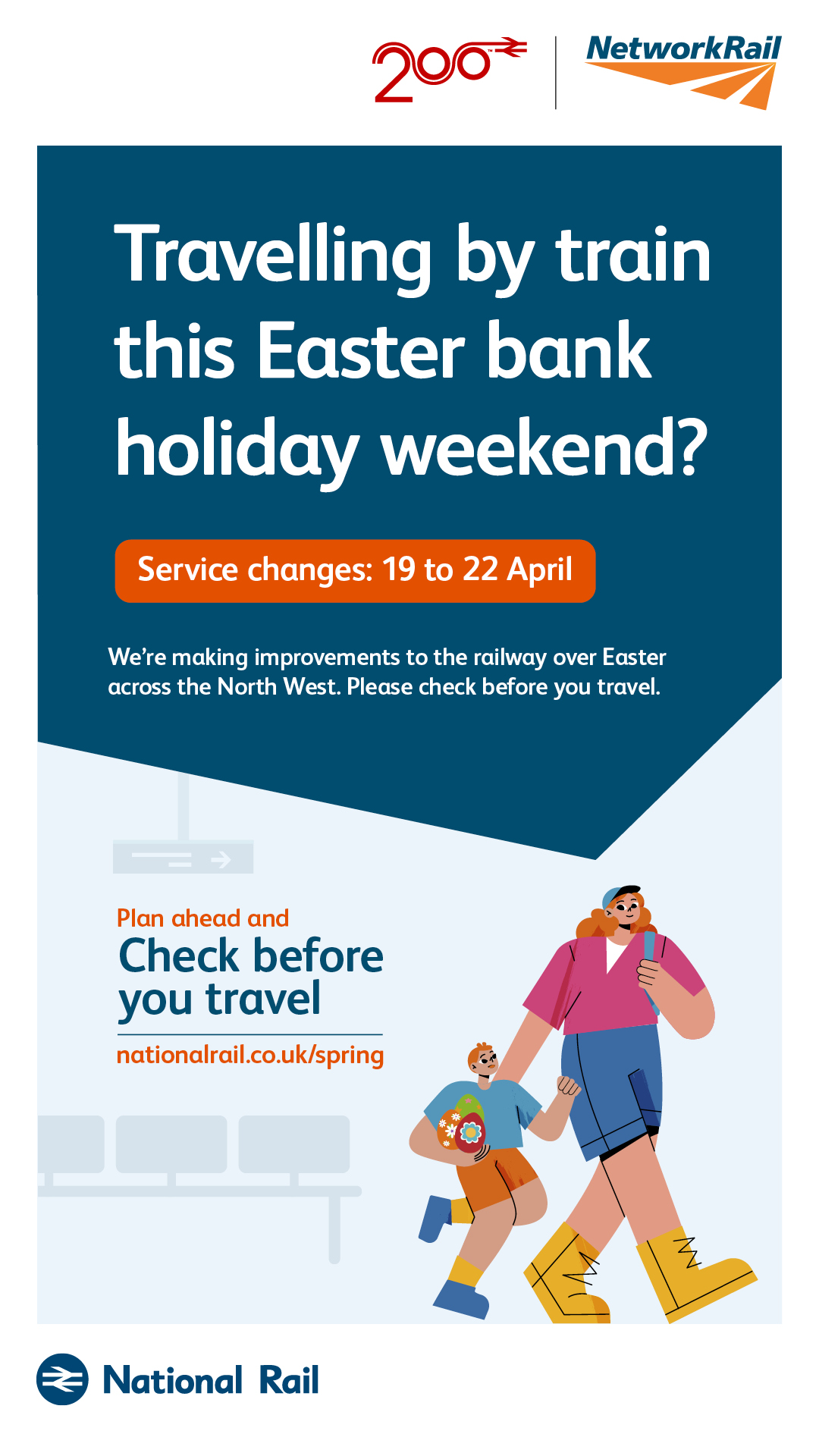 200

NetworkRail

Travelling by train this Easter bank holiday weekend?

Service changes: 19 to 22 April

We're making improvements to the railway over Easter across the North West. Please check before you travel.

Plan ahead and
Check before you travel
nationalrail.co.uk/spring

National Rail